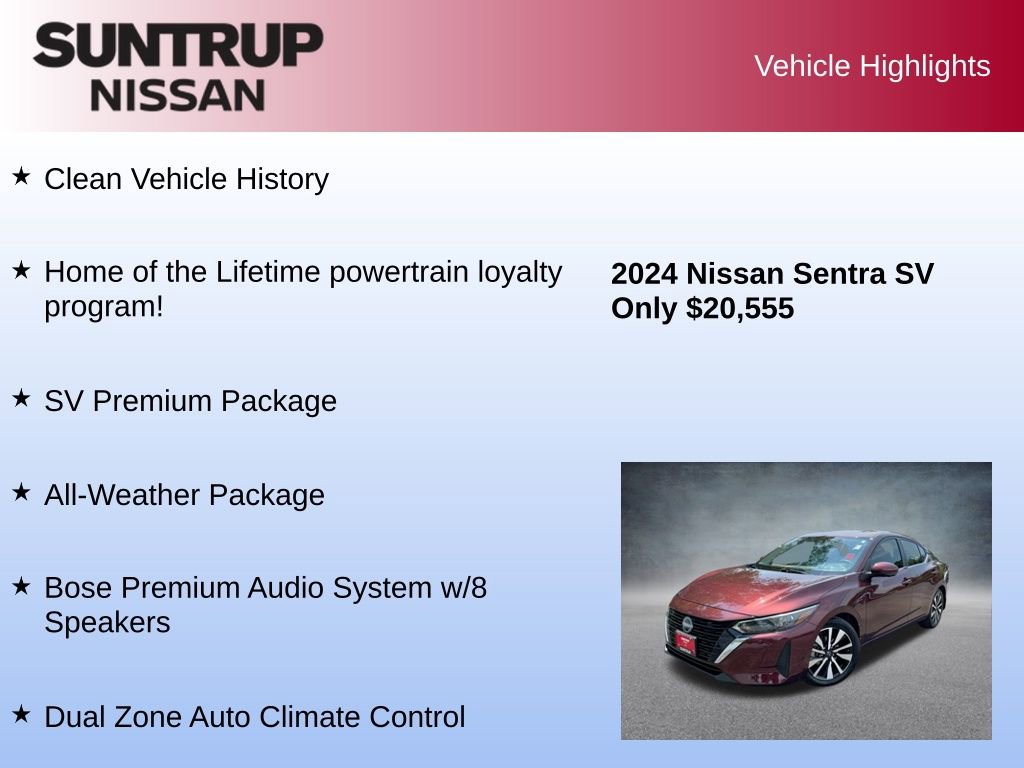 SUNTRUP NISSAN

Vehicle Highlights

★ Clean Vehicle History

★ Home of the Lifetime powertrain loyalty program!

★ SV Premium Package

★ All-Weather Package

★ Bose Premium Audio System w/8 Speakers

★ Dual Zone Auto Climate Control

2024 Nissan Sentra SV
Only $20,555